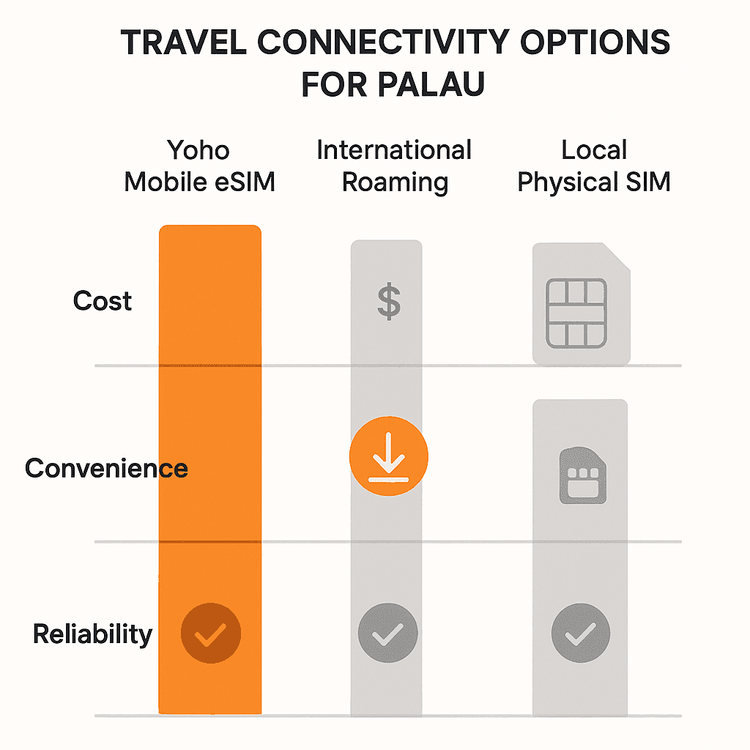 TRAVEL CONNECTIVITY OPTIONS FOR PALAU

Yoho Mobile eSIM

International Roaming

Local Physical SIM

Cost

$

Convenience

Reliability